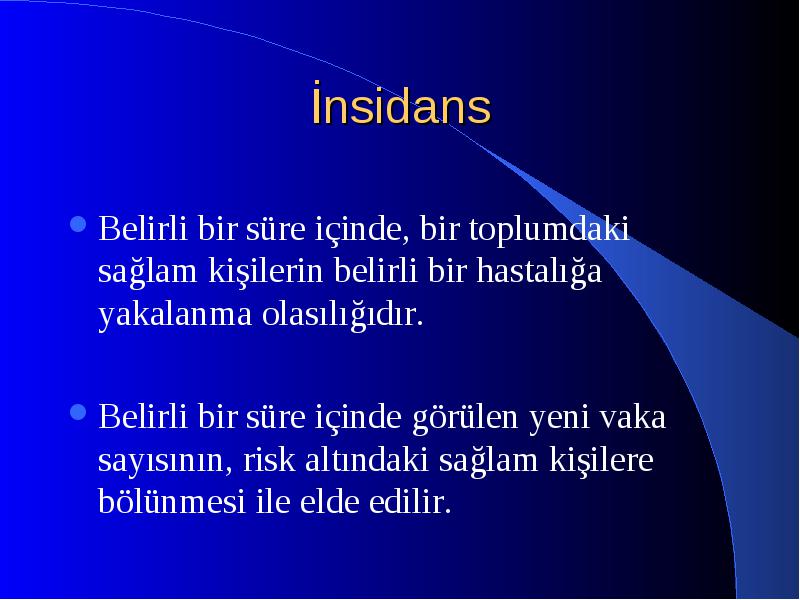 İnsidans

Belirli bir süre içinde, bir toplumdaki sağlam kişilerin belirli bir hastalığa yakalanma olasılığıdır.

Belirli bir süre içinde görülen yeni vaka sayısının, risk altındaki sağlam kişilere bölünmesi ile elde edilir.